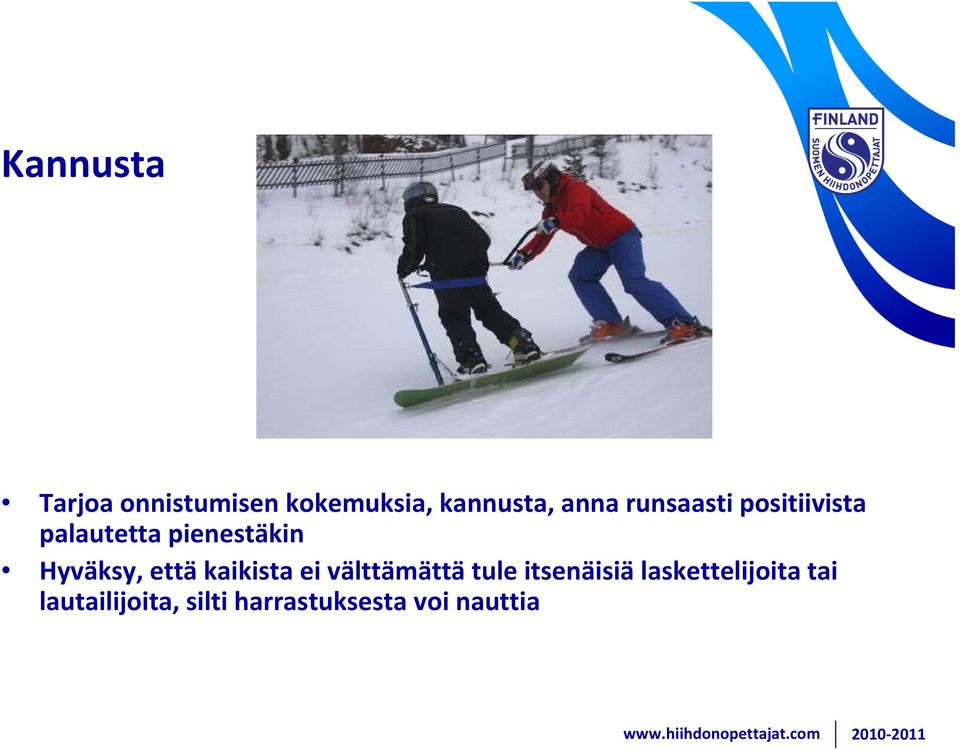 Kannusta

FINLAND
SUOMEN HIIHDONOPETTAJAT

• Tarjoa onnistumisen kokemuksia, kannusta, anna runsaasti positiivista palautetta pienestäkin
• Hyväksy, että kaikista ei välttämättä tule itsenäisiä laskettelijoita tai lautailijoita, silti harrastuksesta voi nauttia

www.hiihdonopettajat.com | 2010-2011